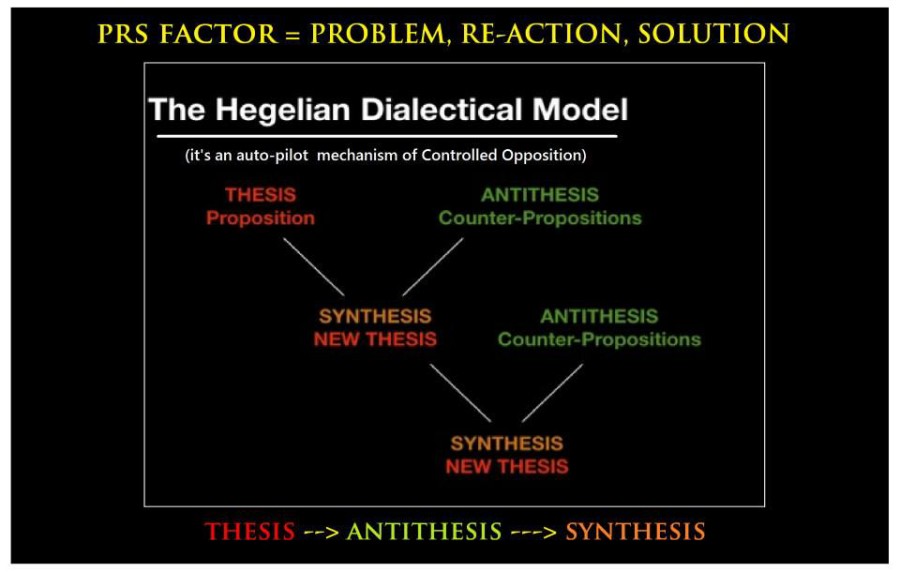 PRS FACTOR = PROBLEM, RE-ACTION, SOLUTION

The Hegelian Dialectical Model

(it's an auto-pilot mechanism of Controlled Opposition)

THESIS
Proposition

ANTITHESIS
Counter-Propositions

SYNTHESIS
NEW THESIS

ANTITHESIS
Counter-Propositions

SYNTHESIS
NEW THESIS

THESIS --> ANTITHESIS ---> SYNTHESIS